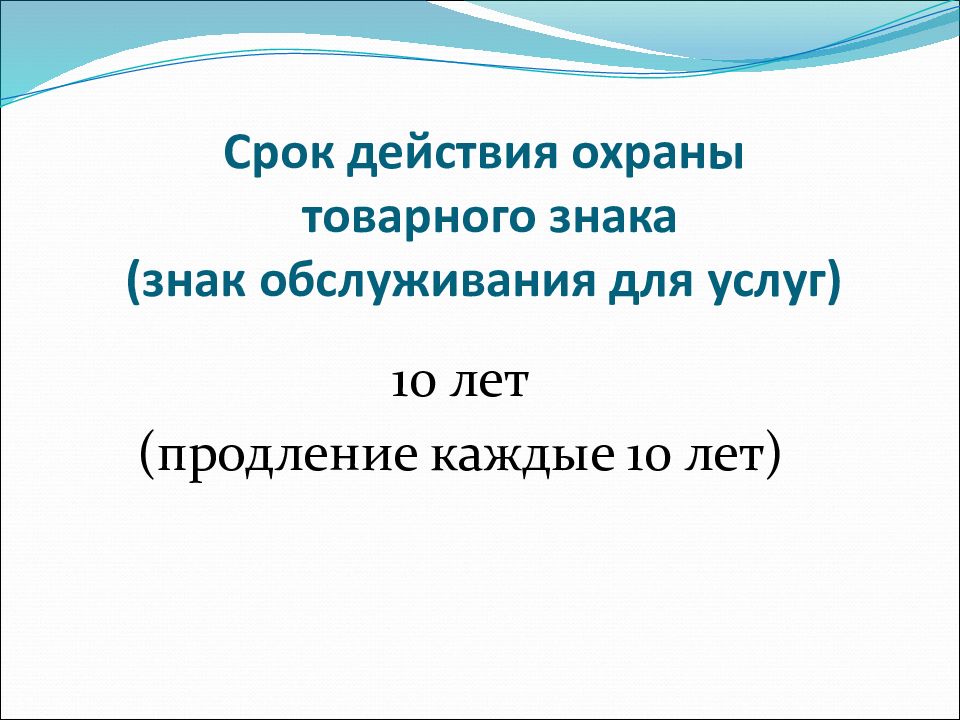 Срок действия охраны товарного знака (знак обслуживания для услуг)

10 лет
(продление каждые 10 лет)